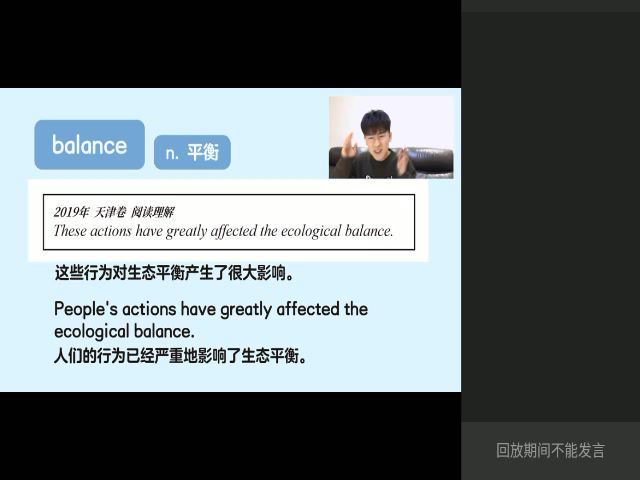 balance

n. 平衡

2019年 天津卷 阅读理解
These actions have greatly affected the ecological balance.

这些行为对生态平衡产生了很大影响。

People's actions have greatly affected the ecological balance.
人们的行为已经严重地影响了生态平衡。

回放期间不能发言